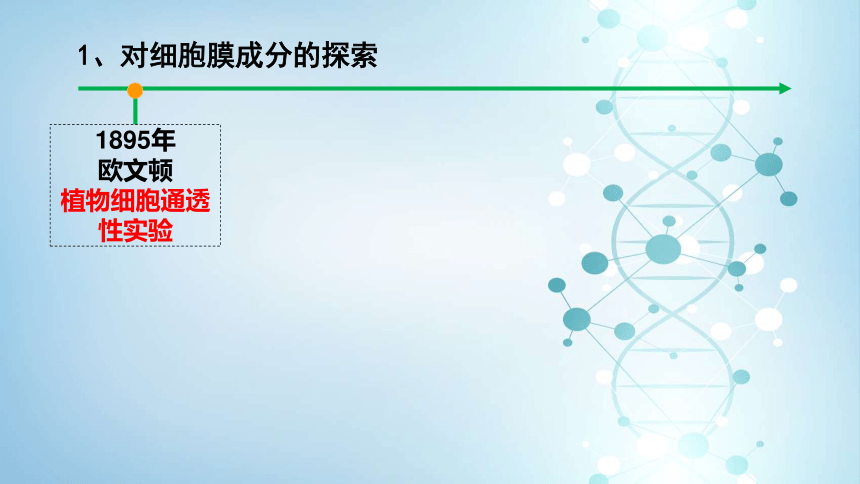 1、对细胞膜成分的探索

1895年
欧文顿
植物细胞通透性实验